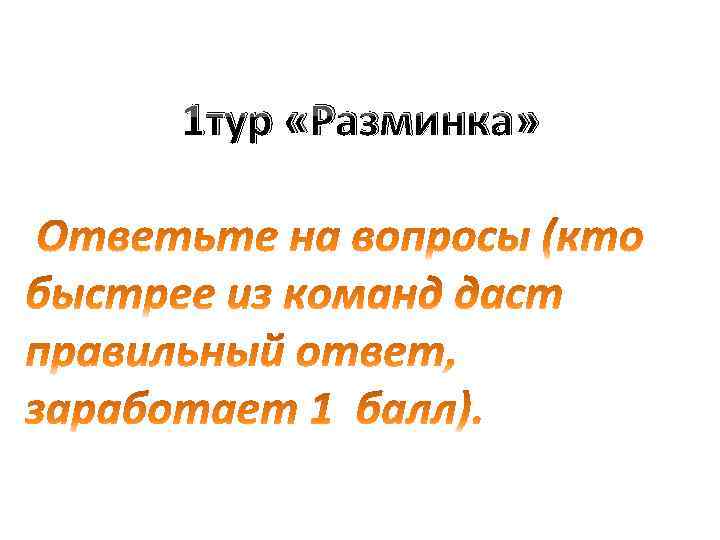 1тур «Разминка»

Ответьте на вопросы (кто быстрее из команд даст правильный ответ, заработает 1 балл).